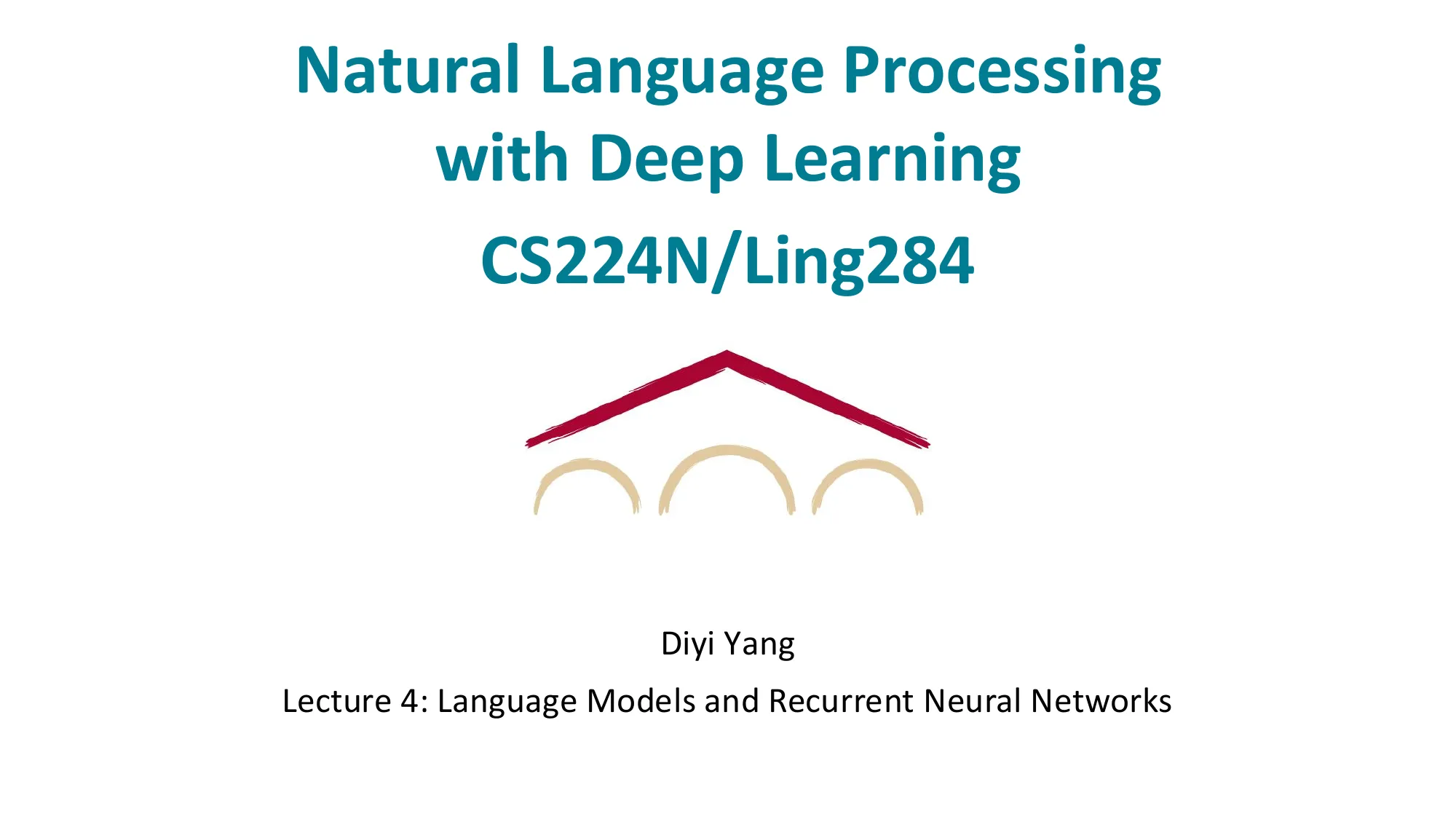 Natural Language Processing with Deep Learning

CS224N/Ling284

Diyi Yang

Lecture 4: Language Models and Recurrent Neural Networks